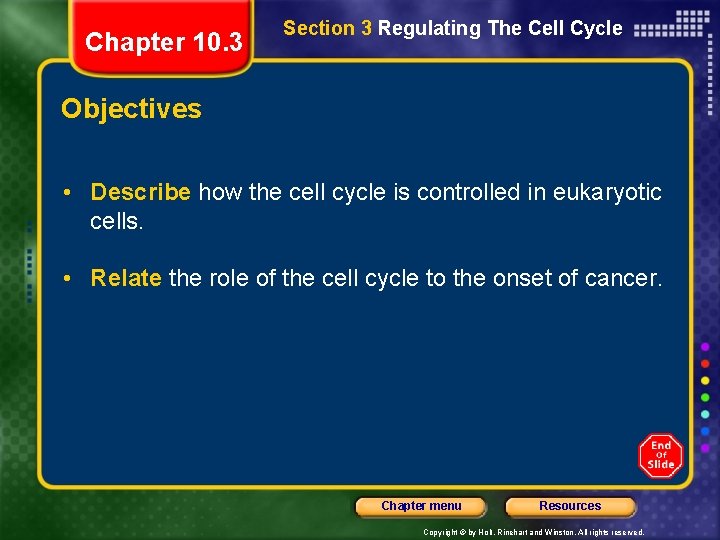 Chapter 10.3

Section 3 Regulating The Cell Cycle

Objectives

• Describe how the cell cycle is controlled in eukaryotic cells.

• Relate the role of the cell cycle to the onset of cancer.

End of Slide

Chapter menu

Resources

Copyright © by Holt, Rinehart and Winston. All rights reserved.